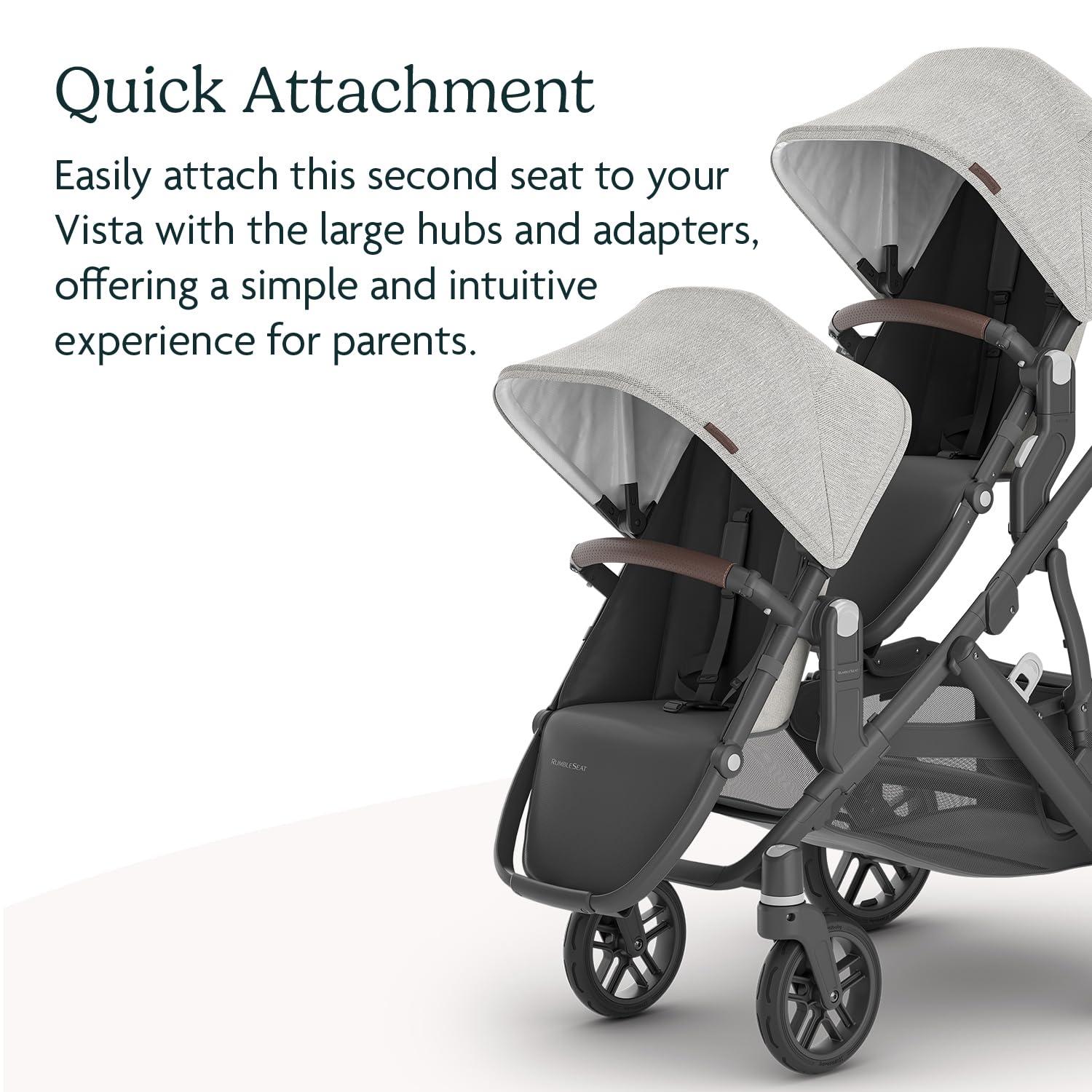 Quick Attachment

Easily attach this second seat to your Vista with the large hubs and adapters, offering a simple and intuitive experience for parents.

RUMBLESEAT

RUMBLESEAT